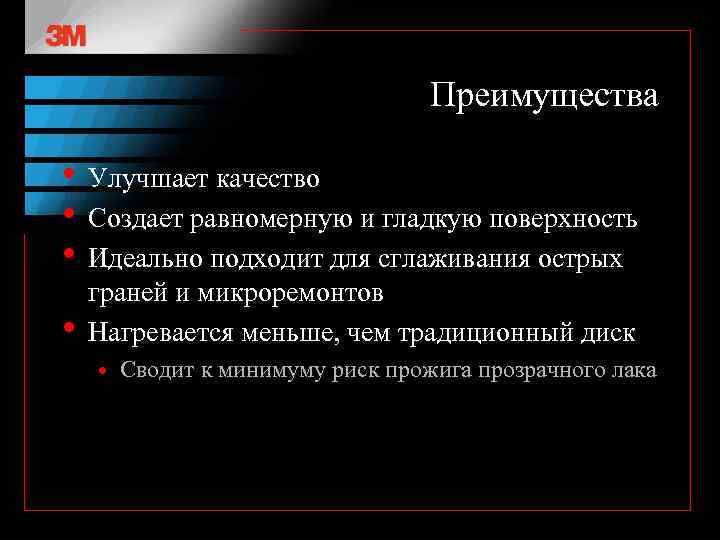 3M

Преимущества

• Улучшает качество
• Создает равномерную и гладкую поверхность
• Идеально подходит для сглаживания острых граней и микроремонтов
• Нагревается меньше, чем традиционный диск
  • Сводит к минимуму риск прожига прозрачного лака